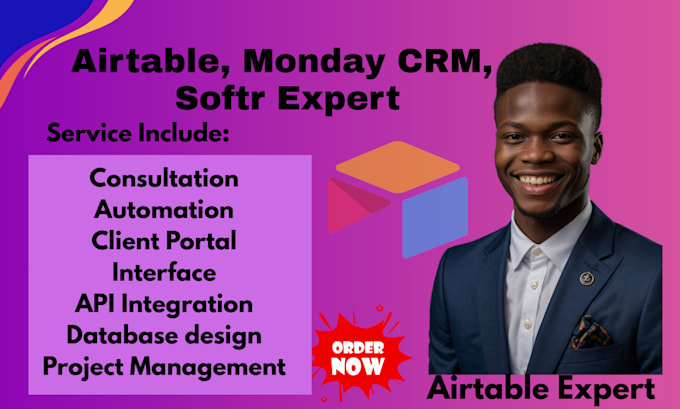 Airtable, Monday CRM, Softr Expert

Service Include:

Consultation
Automation
Client Portal
Interface
API Integration
Database design
Project Management

ORDER NOW

Airtable Expert